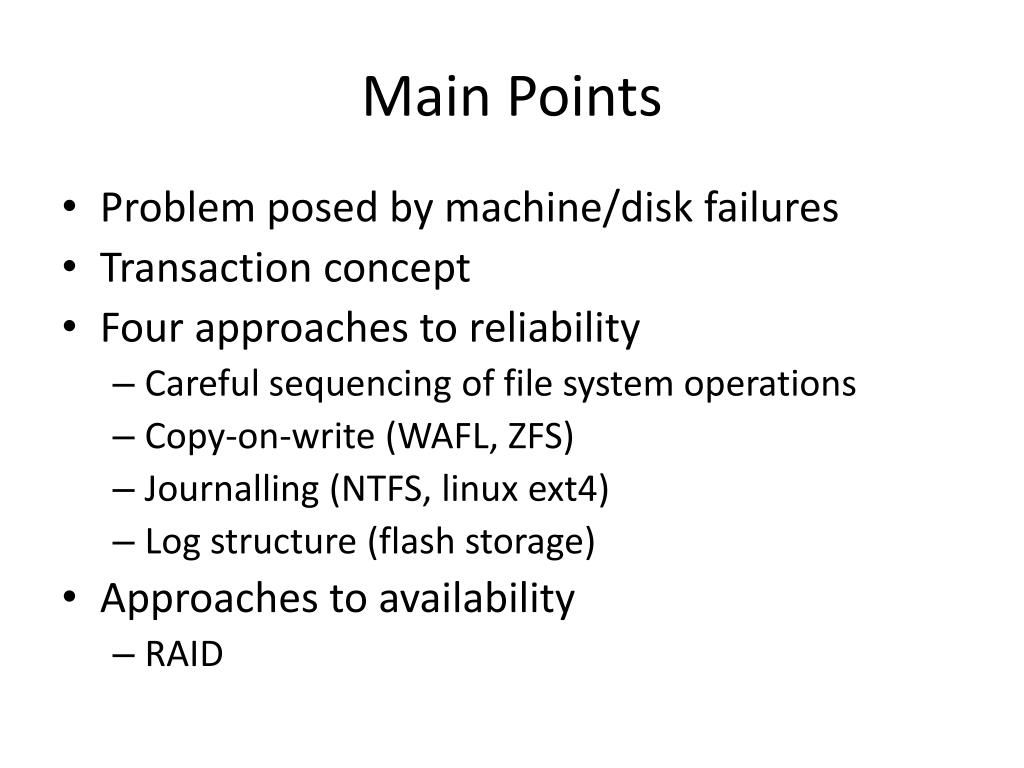 Main Points

• Problem posed by machine/disk failures
• Transaction concept
• Four approaches to reliability
  – Careful sequencing of file system operations
  – Copy-on-write (WAFL, ZFS)
  – Journalling (NTFS, linux ext4)
  – Log structure (flash storage)
• Approaches to availability
  – RAID